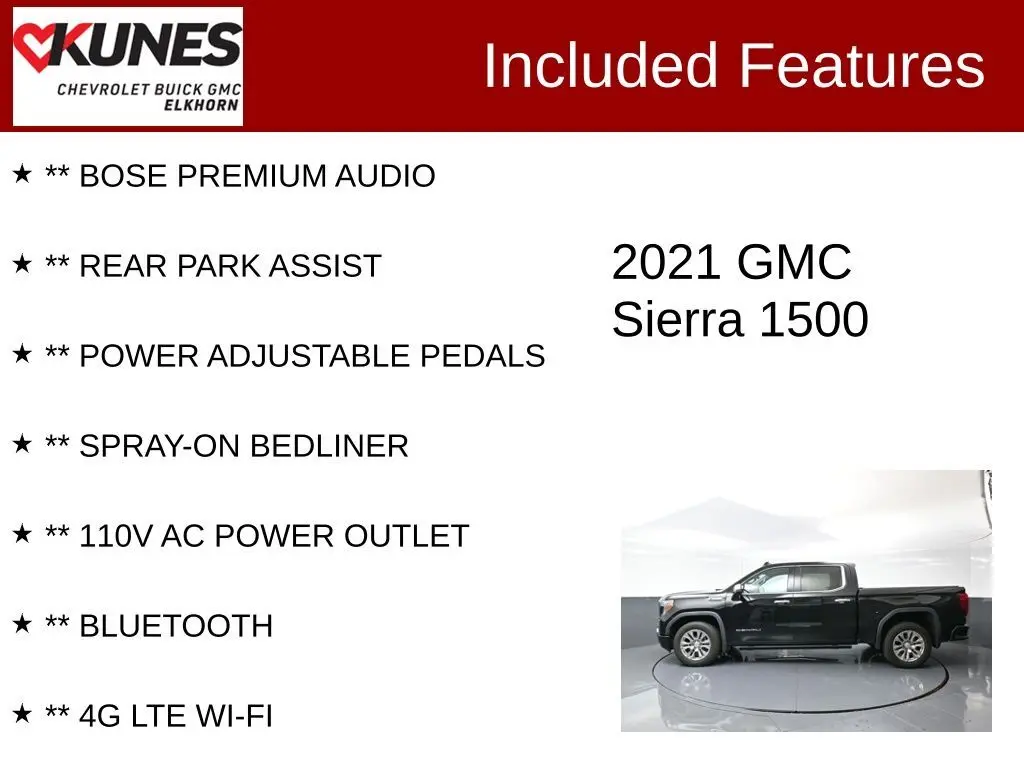 KUNES
CHEVROLET BUICK GMC
ELKHORN

Included Features

★ ** BOSE PREMIUM AUDIO

★ ** REAR PARK ASSIST

★ ** POWER ADJUSTABLE PEDALS

★ ** SPRAY-ON BEDLINER

★ ** 110V AC POWER OUTLET

★ ** BLUETOOTH

★ ** 4G LTE WI-FI

2021 GMC
Sierra 1500